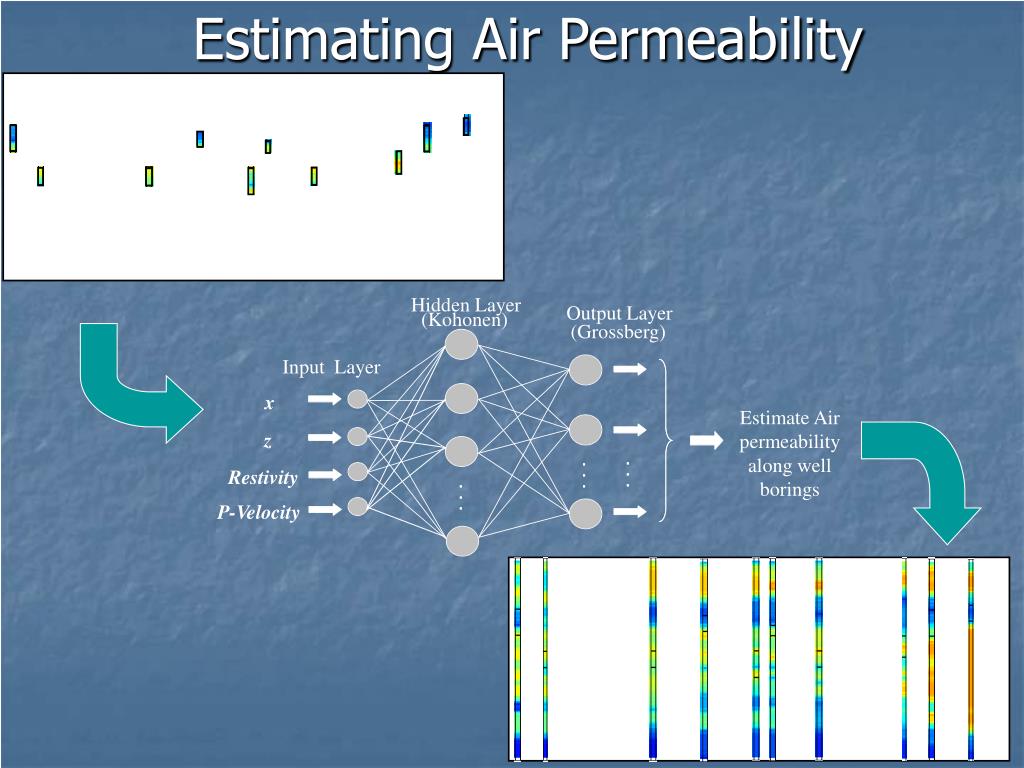 Estimating Air Permeability

Hidden Layer
(Kohonen)

Output Layer
(Grossberg)

Input Layer

x

z

Restivity

P-Velocity

Estimate Air permeability along well borings